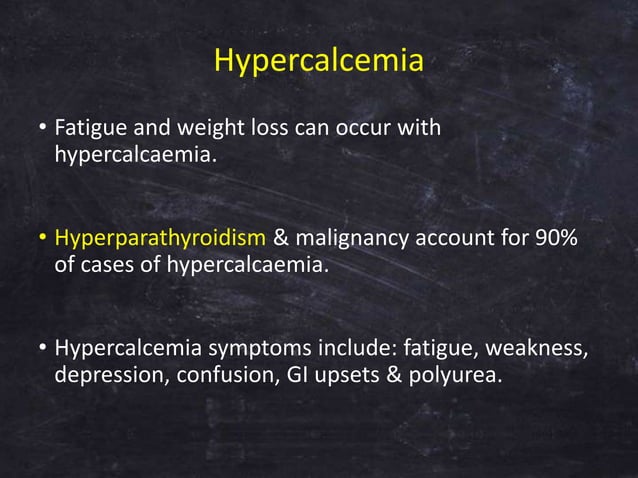 Hypercalcemia

• Fatigue and weight loss can occur with hypercalcaemia.

• Hyperparathyroidism & malignancy account for 90% of cases of hypercalcaemia.

• Hypercalcemia symptoms include: fatigue, weakness, depression, confusion, GI upsets & polyurea.